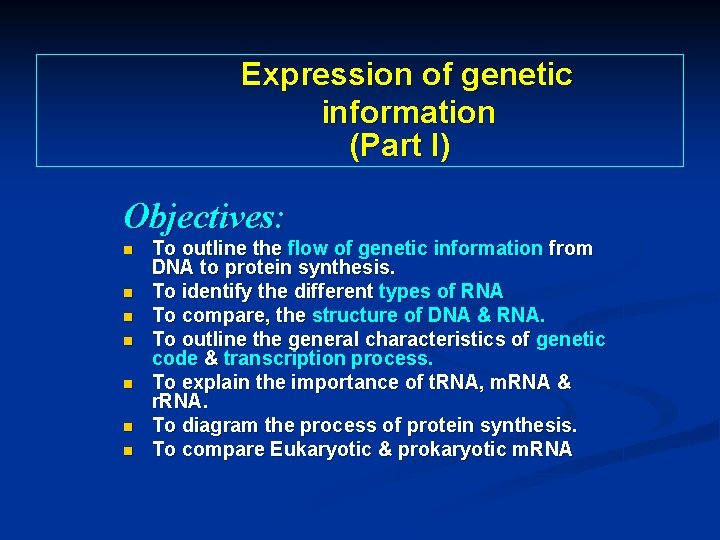 Expression of genetic information
(Part I)

Objectives:

- To outline the flow of genetic information from DNA to protein synthesis.
- To identify the different types of RNA
- To compare, the structure of DNA & RNA.
- To outline the general characteristics of genetic code & transcription process.
- To explain the importance of tRNA, mRNA & rRNA.
- To diagram the process of protein synthesis.
- To compare Eukaryotic & prokaryotic mRNA